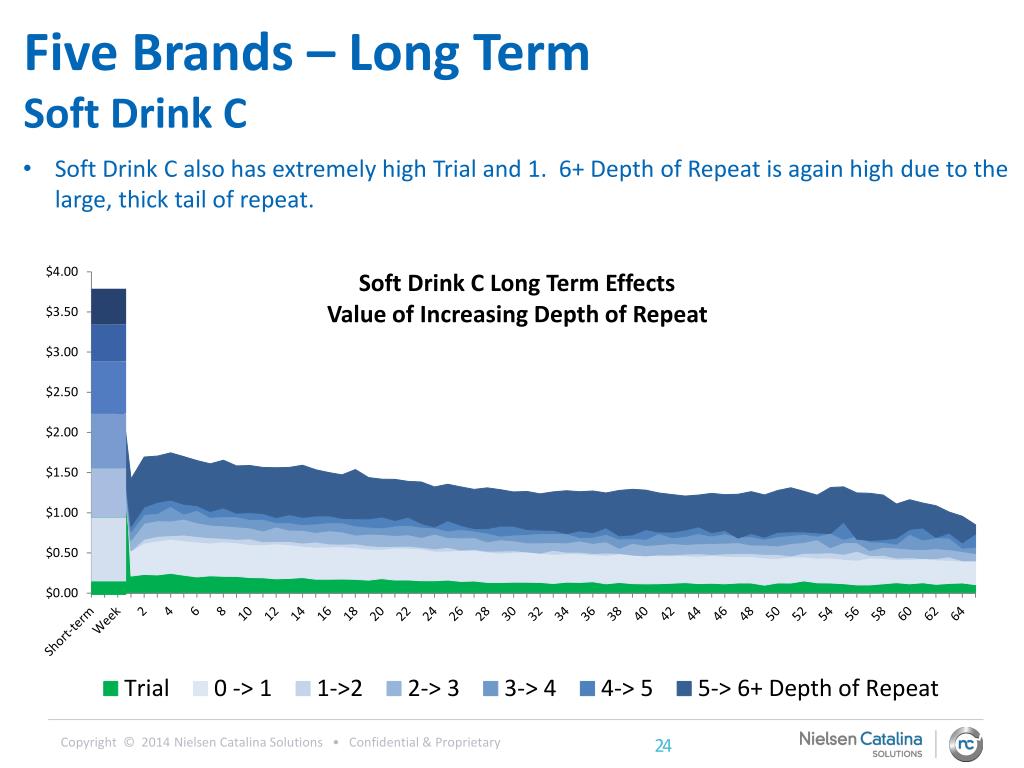 Five Brands – Long Term
Soft Drink C

• Soft Drink C also has extremely high Trial and 1. 6+ Depth of Repeat is again high due to the large, thick tail of repeat.

Soft Drink C Long Term Effects
Value of Increasing Depth of Repeat

$4.00
$3.50
$3.00
$2.50
$2.00
$1.50
$1.00
$0.50
$0.00

Short-term
Week
2
4
6
8
10
12
14
16
18
20
22
24
26
28
30
32
34
36
38
40
42
44
46
48
50
52
54
56
58
60
62
64

Trial 0 -> 1 1->2 2-> 3 3-> 4 4-> 5 5-> 6+ Depth of Repeat

Copyright © 2014 Nielsen Catalina Solutions • Confidential & Proprietary

24

Nielsen Catalina SOLUTIONS

nc